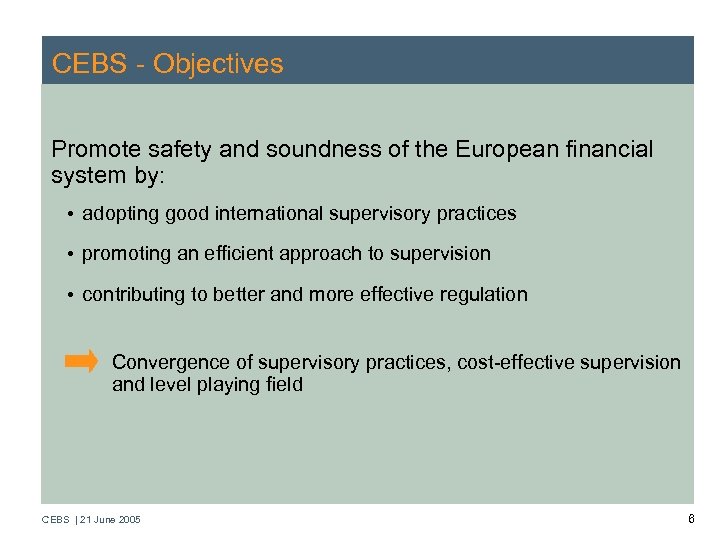 CEBS - Objectives

Promote safety and soundness of the European financial system by:

• adopting good international supervisory practices

• promoting an efficient approach to supervision

• contributing to better and more effective regulation

Convergence of supervisory practices, cost-effective supervision and level playing field

CEBS | 21 June 2005

6